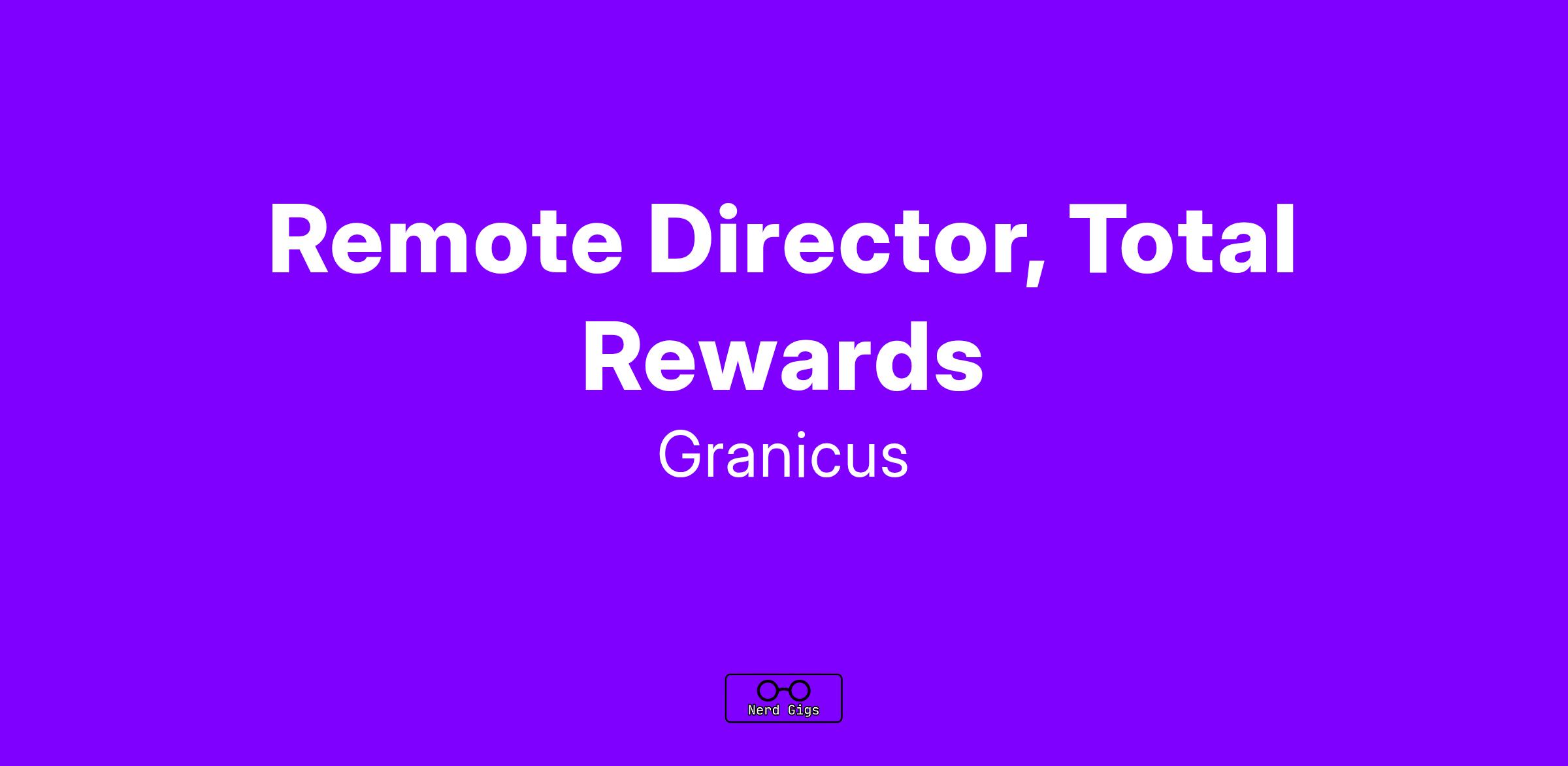 Remote Director, Total Rewards

Granicus

Nerd Gigs